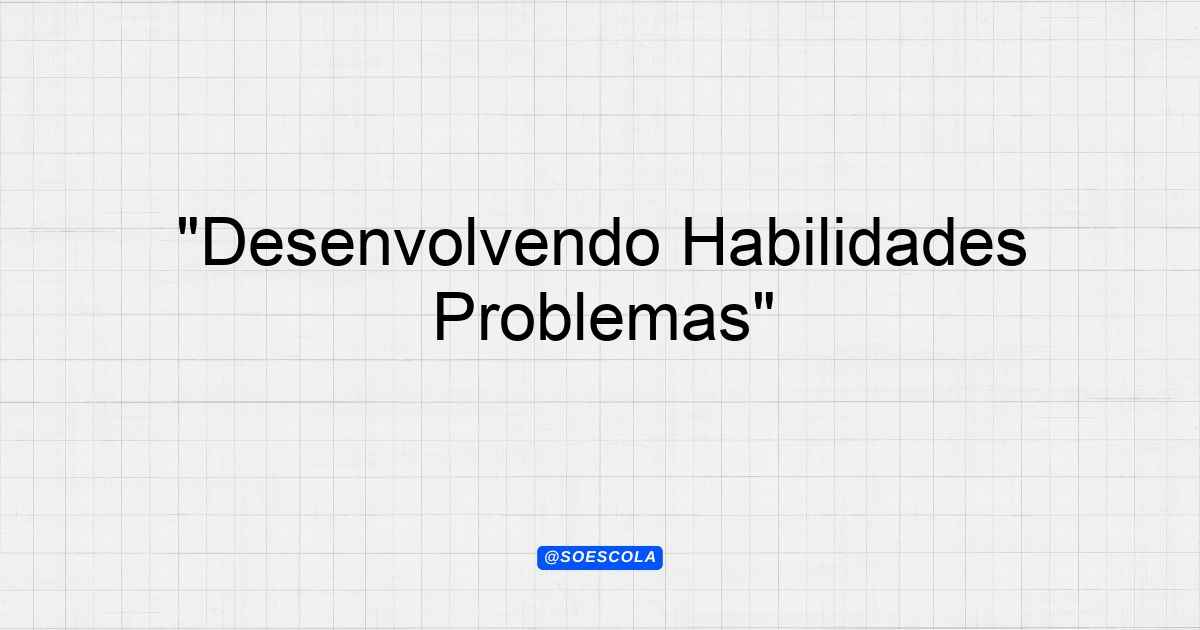 "Desenvolvendo Habilidades Problemas"

@SOESCOLA